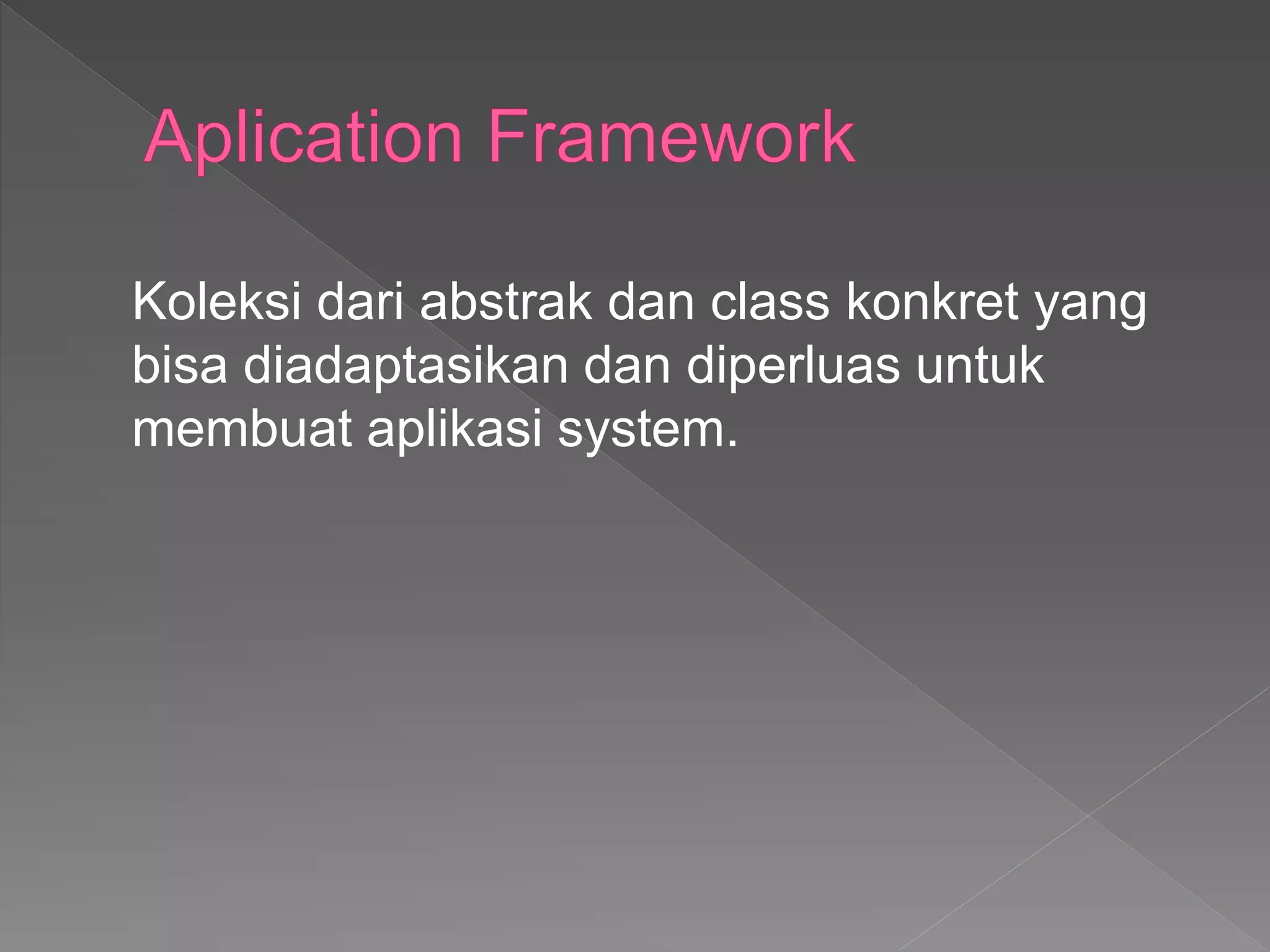 Aplication Framework

Koleksi dari abstrak dan class konkret yang bisa diadaptasikan dan diperluas untuk membuat aplikasi system.